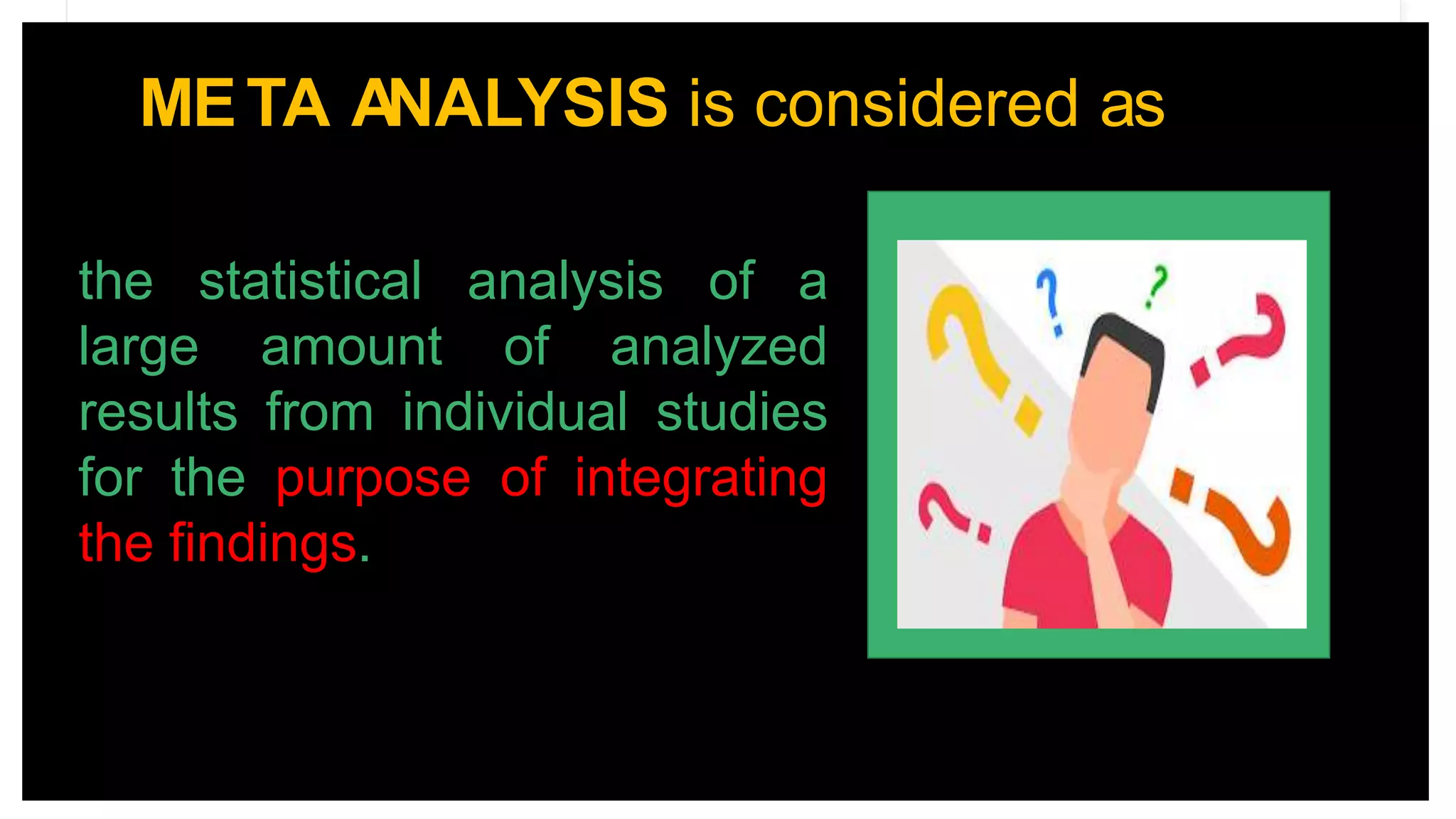 META ANALYSIS is considered as

the statistical analysis of a large amount of analyzed results from individual studies for the purpose of integrating the findings.

? ? ? ? ? ?